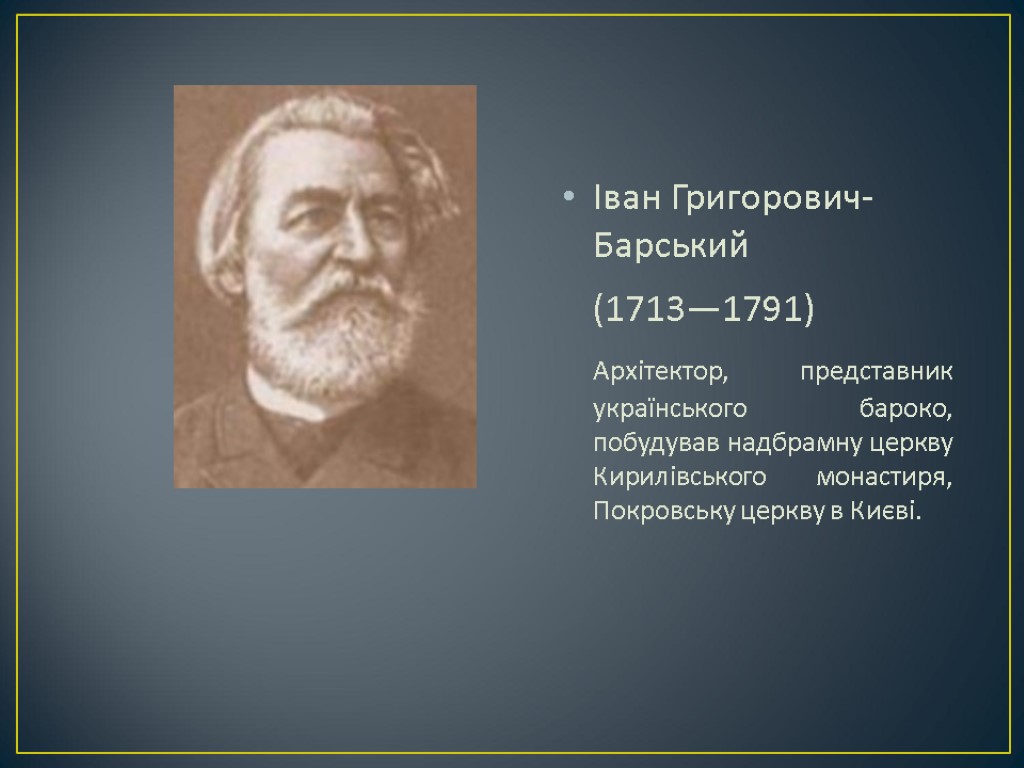 • Іван Григорович-Барський

(1713—1791)

Архітектор, представник українського бароко, побудував надбрамну церкву Кирилівського монастиря, Покровську церкву в Києві.